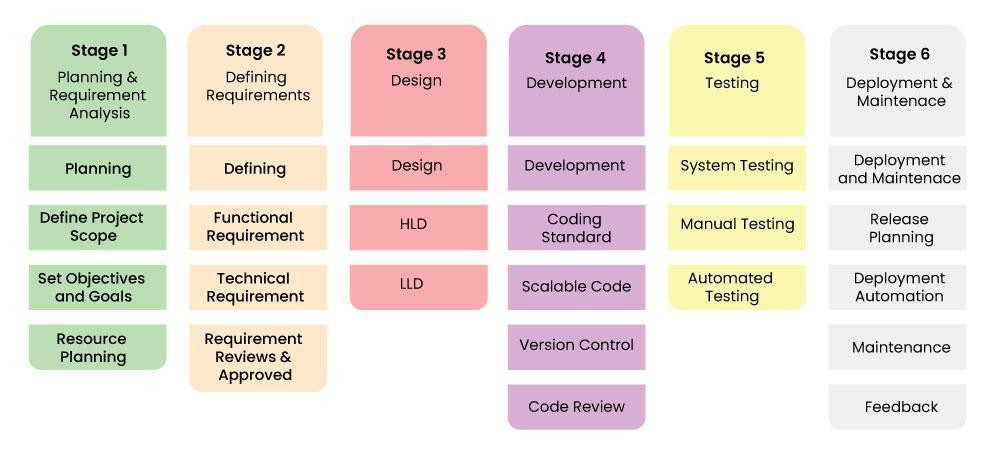 Stage 1
Planning & Requirement Analysis

Planning

Define Project Scope

Set Objectives and Goals

Resource Planning

Stage 2
Defining Requirements

Defining

Functional Requirement

Technical Requirement

Requirement Reviews & Approved

Stage 3
Design

Design

HLD

LLD

Stage 4
Development

Development

Coding Standard

Scalable Code

Version Control

Code Review

Stage 5
Testing

System Testing

Manual Testing

Automated Testing

Stage 6
Deployment & Maintenace

Deployment and Maintenace

Release Planning

Deployment Automation

Maintenance

Feedback